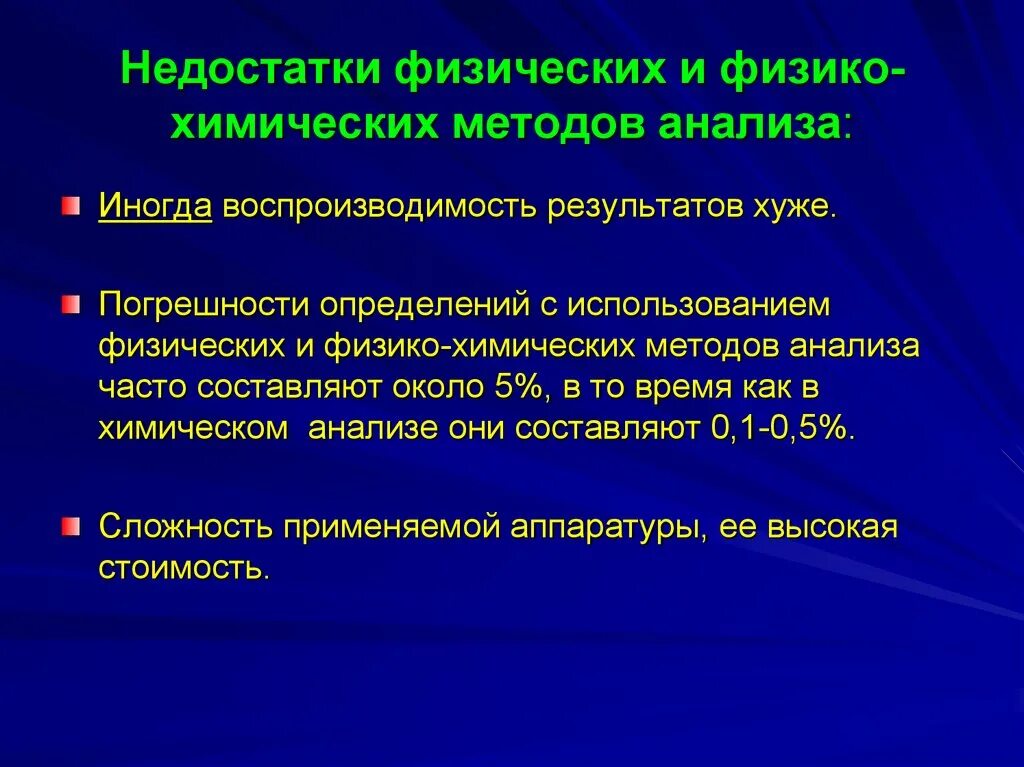 Недостатки физических и физико-химических методов анализа:

Иногда воспроизводимость результатов хуже.

Погрешности определений с использованием физических и физико-химических методов анализа часто составляют около 5%, в то время как в химическом анализе они составляют 0,1-0,5%.

Сложность применяемой аппаратуры, ее высокая стоимость.